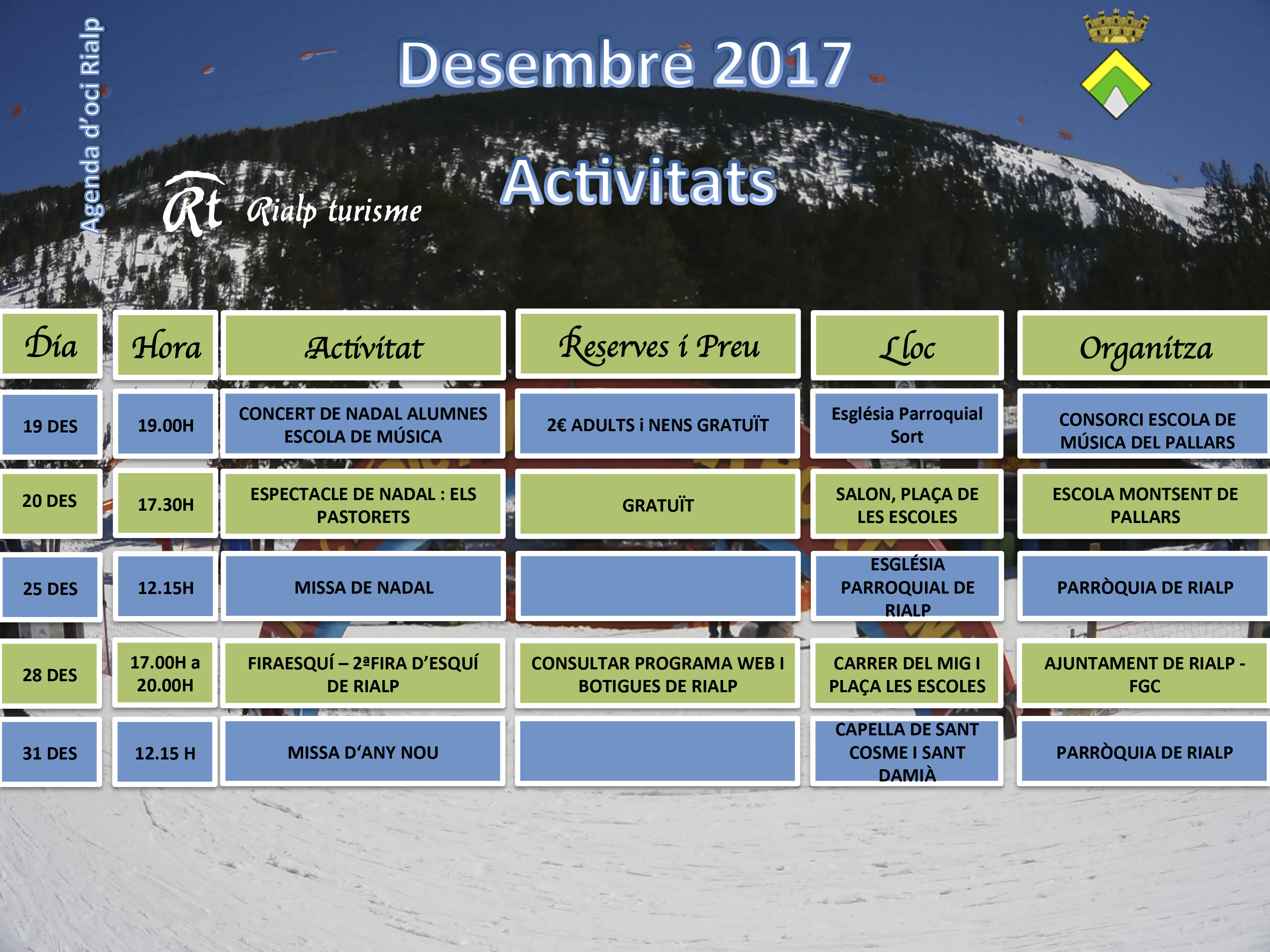 Agenda d'oci Rialp

Desembre 2017

Rt Rialp turisme

Activitats

| Dia | Hora | Activitat | Reserves i Preu | Lloc | Organitza |
|---|---|---|---|---|---|
| 19 DES | 19.00H | CONCERT DE NADAL ALUMNES ESCOLA DE MÚSICA | 2€ ADULTS i NENS GRATUÏT | Església Parroquial Sort | CONSORCI ESCOLA DE MÚSICA DEL PALLARS |
| 20 DES | 17.30H | ESPECTACLE DE NADAL : ELS PASTORETS | GRATUÏT | SALON, PLAÇA DE LES ESCOLES | ESCOLA MONTSENT DE PALLARS |
| 25 DES | 12.15H | MISSA DE NADAL | | ESGLÉSIA PARROQUIAL DE RIALP | PARRÒQUIA DE RIALP |
| 28 DES | 17.00H a 20.00H | FIRAESQUÍ – 2ªFIRA D'ESQUÍ DE RIALP | CONSULTAR PROGRAMA WEB I BOTIGUES DE RIALP | CARRER DEL MIG I PLAÇA LES ESCOLES | AJUNTAMENT DE RIALP - FGC |
| 31 DES | 12.15 H | MISSA D'ANY NOU | | CAPELLA DE SANT COSME I SANT DAMIÀ | PARRÒQUIA DE RIALP |